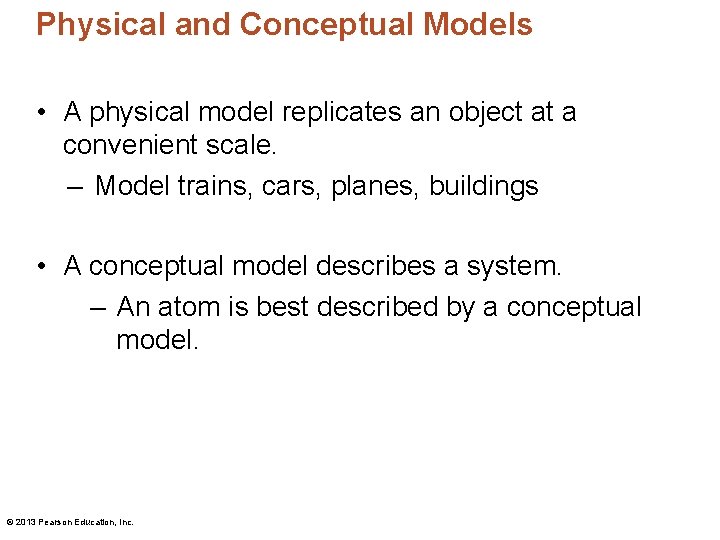 Physical and Conceptual Models

• A physical model replicates an object at a convenient scale.
– Model trains, cars, planes, buildings

• A conceptual model describes a system.
– An atom is best described by a conceptual model.

© 2013 Pearson Education, Inc.